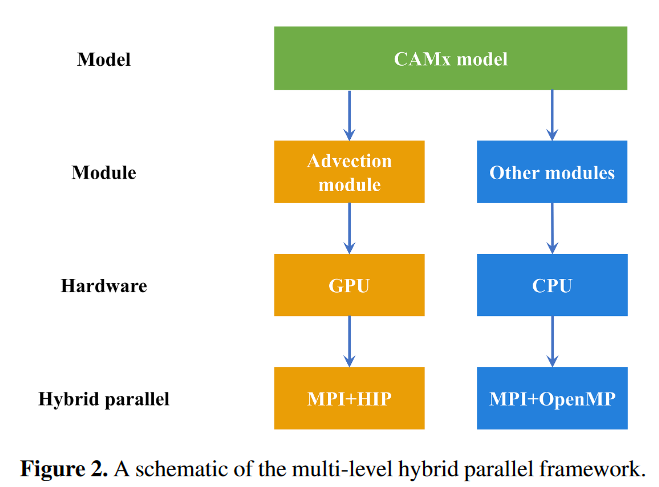 Model

CAMx model

Module

Advection module

Other modules

Hardware

GPU

CPU

Hybrid parallel

MPI+HIP

MPI+OpenMP

**Figure 2.** A schematic of the multi-level hybrid parallel framework.